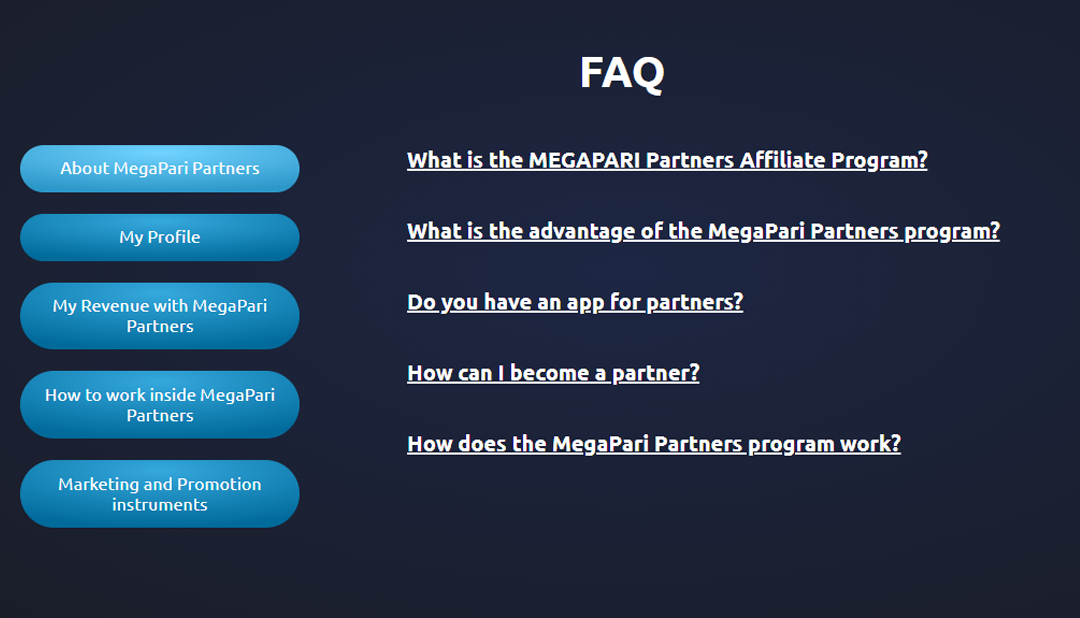 FAQ

About MegaPari Partners

My Profile

My Revenue with MegaPari Partners

How to work inside MegaPari Partners

Marketing and Promotion instruments

What is the MEGAPARI Partners Affiliate Program?

What is the advantage of the MegaPari Partners program?

Do you have an app for partners?

How can I become a partner?

How does the MegaPari Partners program work?